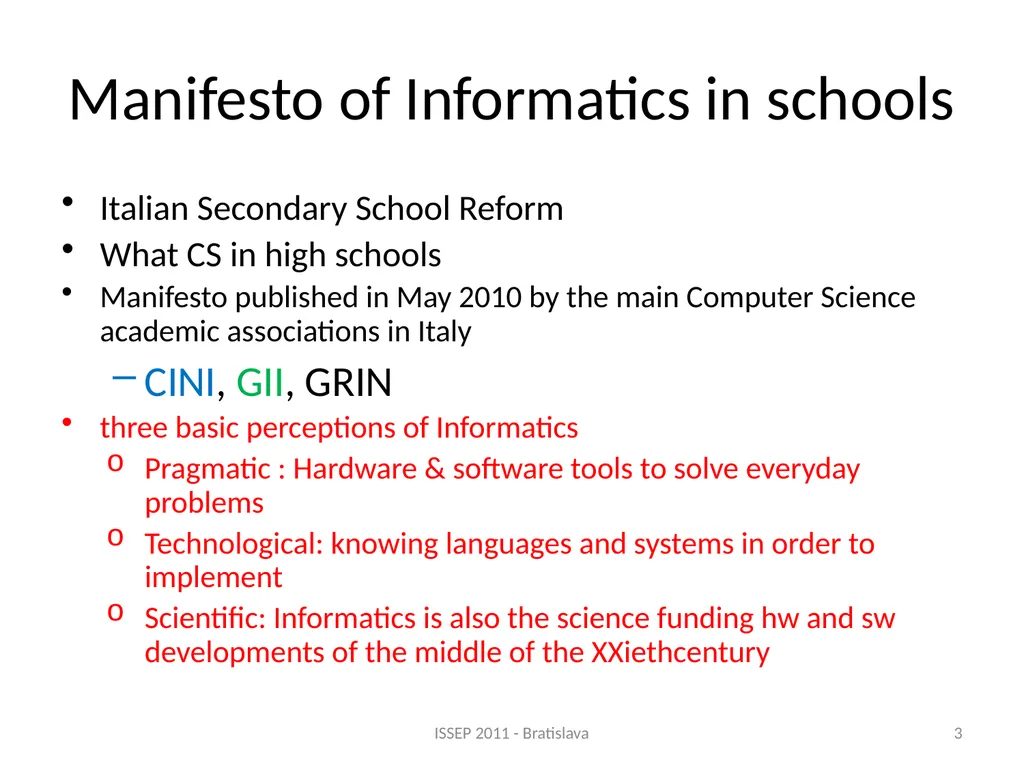 Manifesto of Informatics in schools

• Italian Secondary School Reform
• What CS in high schools
• Manifesto published in May 2010 by the main Computer Science academic associations in Italy
– CINI, GII, GRIN
• three basic perceptions of Informatics
o Pragmatic : Hardware & software tools to solve everyday problems
o Technological: knowing languages and systems in order to implement
o Scientific: Informatics is also the science funding hw and sw developments of the middle of the XXiethcentury

ISSEP 2011 - Bratislava

3